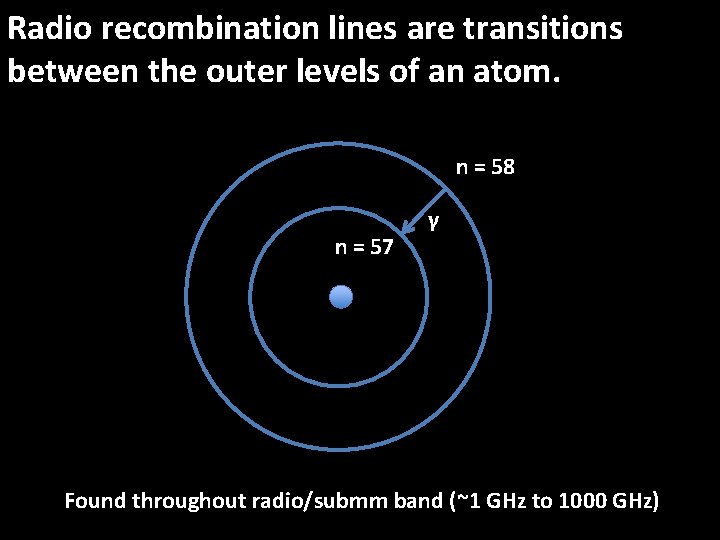 Radio recombination lines are transitions between the outer levels of an atom.

n = 58

γ

n = 57

Found throughout radio/submm band (~1 GHz to 1000 GHz)